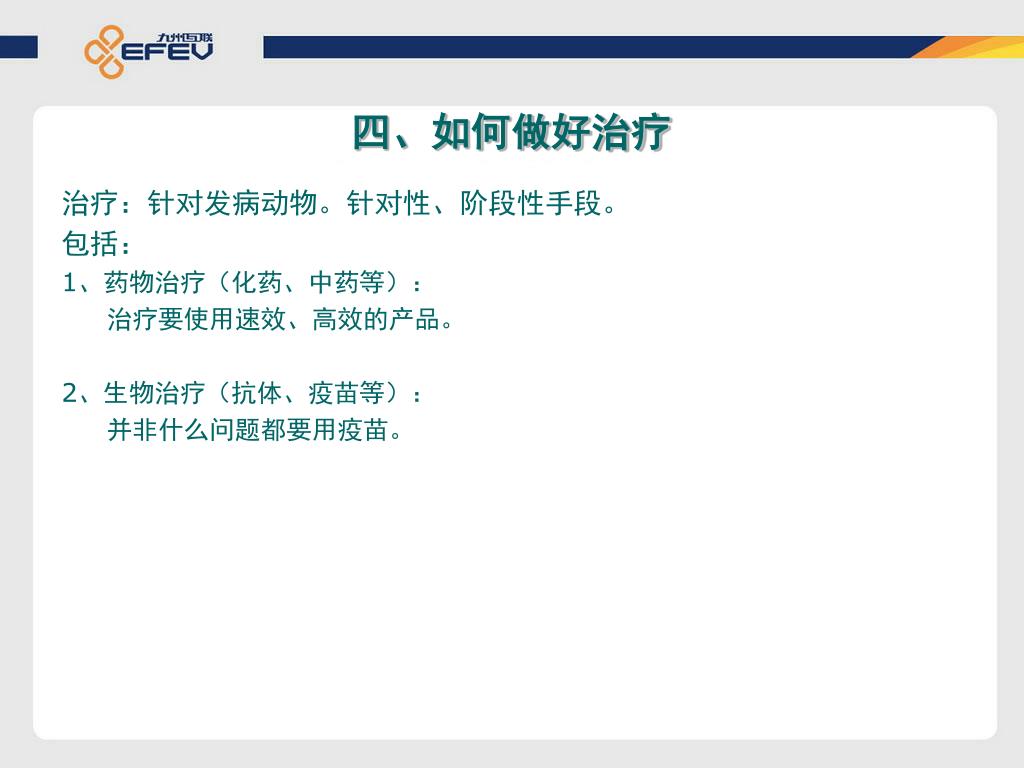 九州互联
EFEV

四、如何做好治疗

治疗：针对发病动物。针对性、阶段性手段。
包括：
1、药物治疗（化药、中药等）：
治疗要使用速效、高效的产品。

2、生物治疗（抗体、疫苗等）：
并非什么问题都要用疫苗。